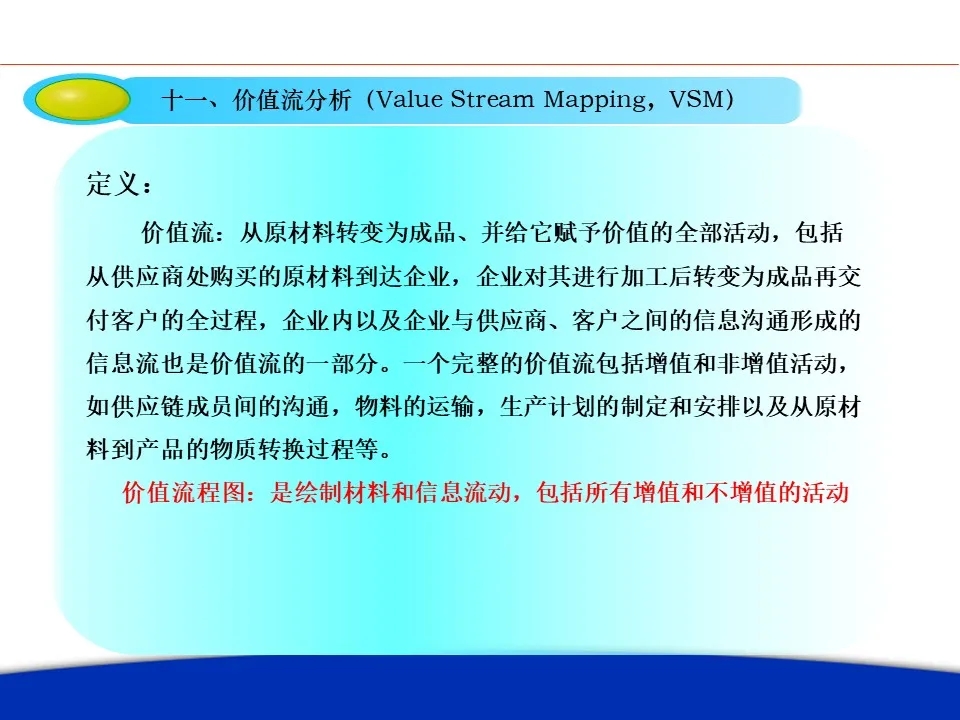 十一、价值流分析（Value Stream Mapping，VSM）

定义：

价值流：从原材料转变为成品、并给它赋予价值的全部活动，包括从供应商处购买的原材料到达企业，企业对其进行加工后转变为成品再交付客户的全过程，企业内以及企业与供应商、客户之间的信息沟通形成的信息流也是价值流的一部分。一个完整的价值流包括增值和非增值活动，如供应链成员间的沟通，物料的运输，生产计划的制定和安排以及从原材料到产品的物质转换过程等。

价值流程图：是绘制材料和信息流动，包括所有增值和不增值的活动